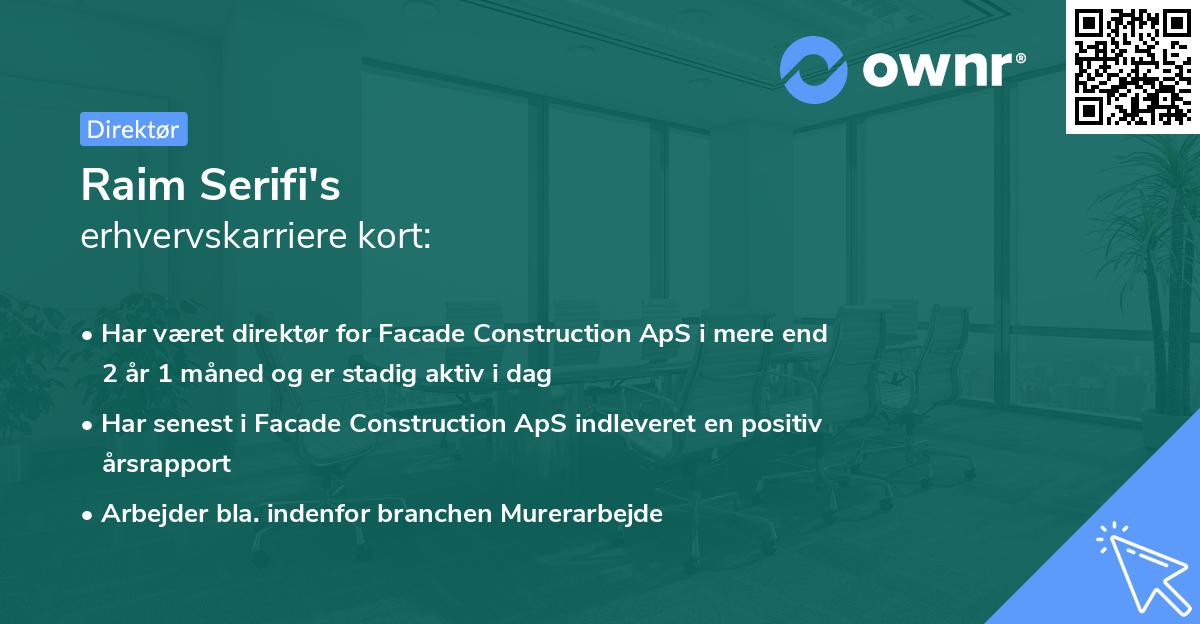 ownr®

Direktør

Raim Serifi's
erhvervskarriere kort:

• Har været direktør for Facade Construction ApS i mere end 2 år 1 måned og er stadig aktiv i dag
• Har senest i Facade Construction ApS indleveret en positiv årsrapport
• Arbejder bla. indenfor branchen Murerarbejde